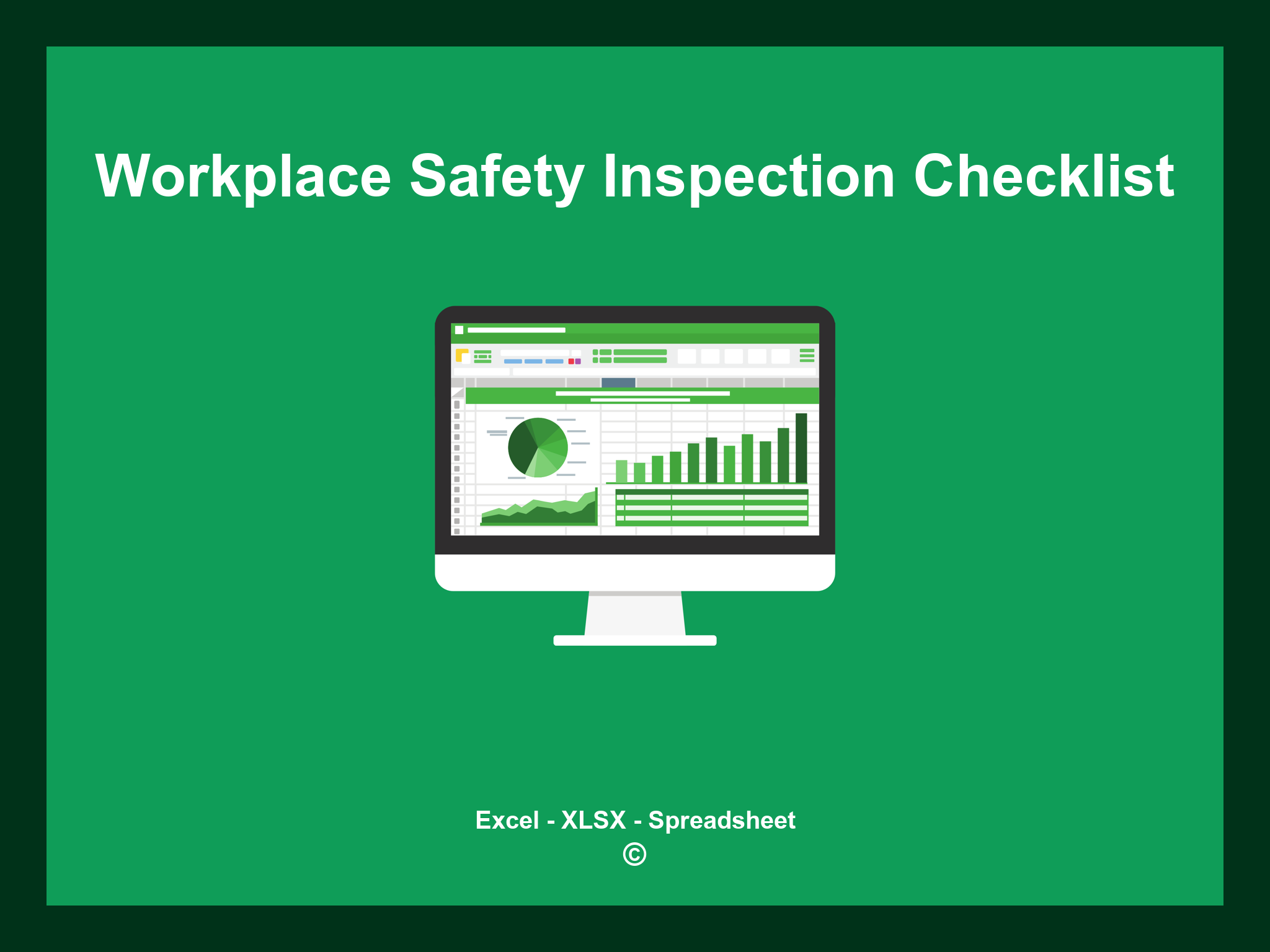 Workplace Safety Inspection Checklist

Excel - XLSX - Spreadsheet
©